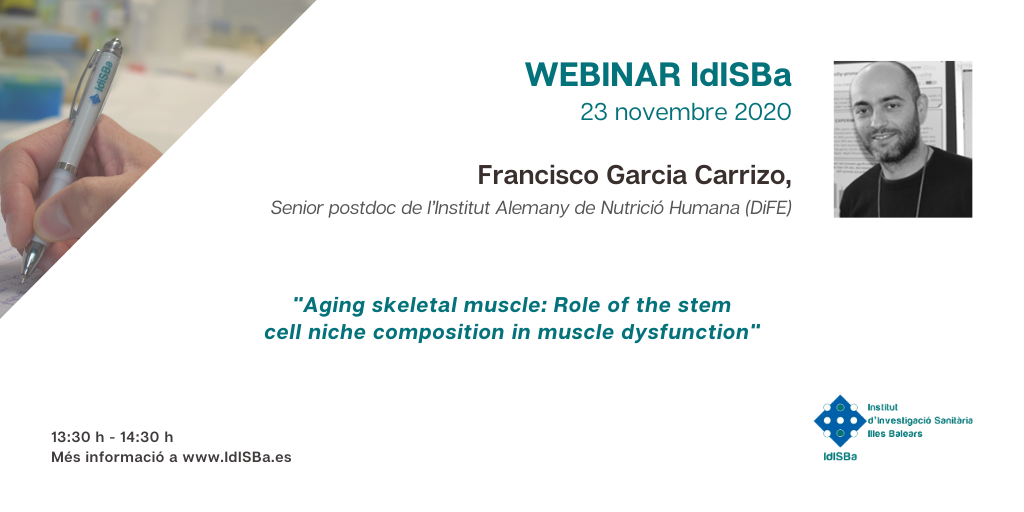 IdISBa

WEBINAR IdISBa
23 novembre 2020

Francisco Garcia Carrizo,
Senior postdoc de l'Institut Alemany de Nutrició Humana (DiFE)

"Aging skeletal muscle: Role of the stem cell niche composition in muscle dysfunction"

13:30 h - 14:30 h
Més informació a www.IdISBa.es

Institut d'Investigació Sanitària Illes Balears
IdISBa